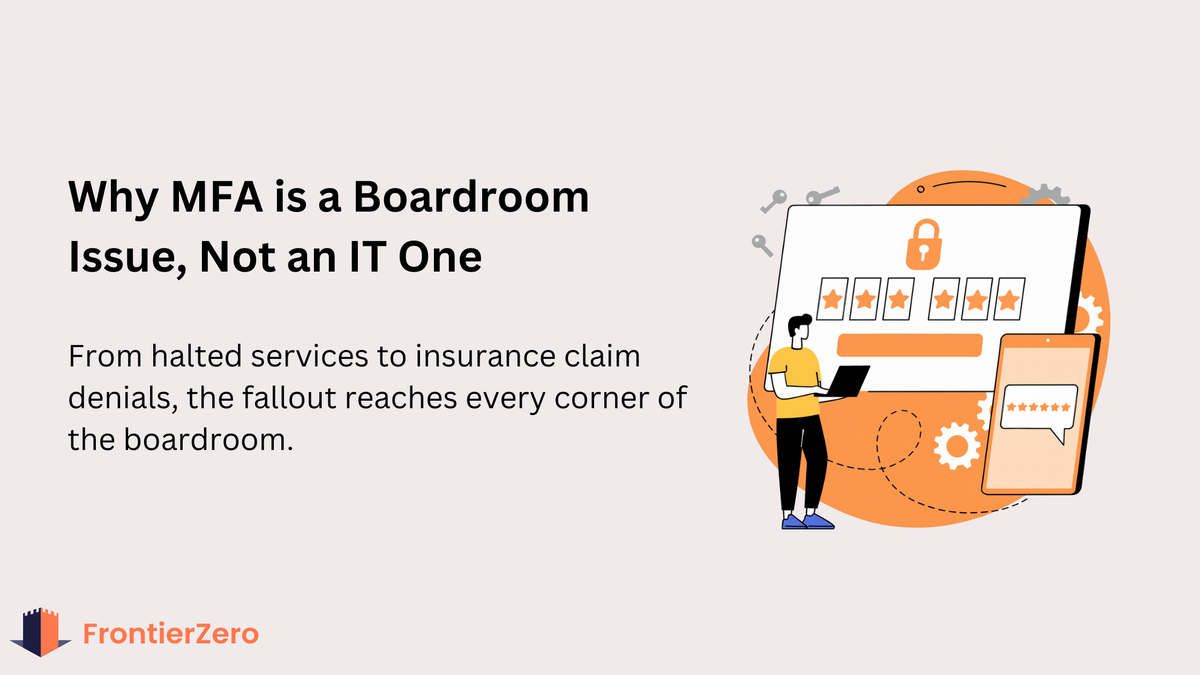 Why MFA is a Boardroom Issue, Not an IT One

From halted services to insurance claim denials, the fallout reaches every corner of the boardroom.

FrontierZero